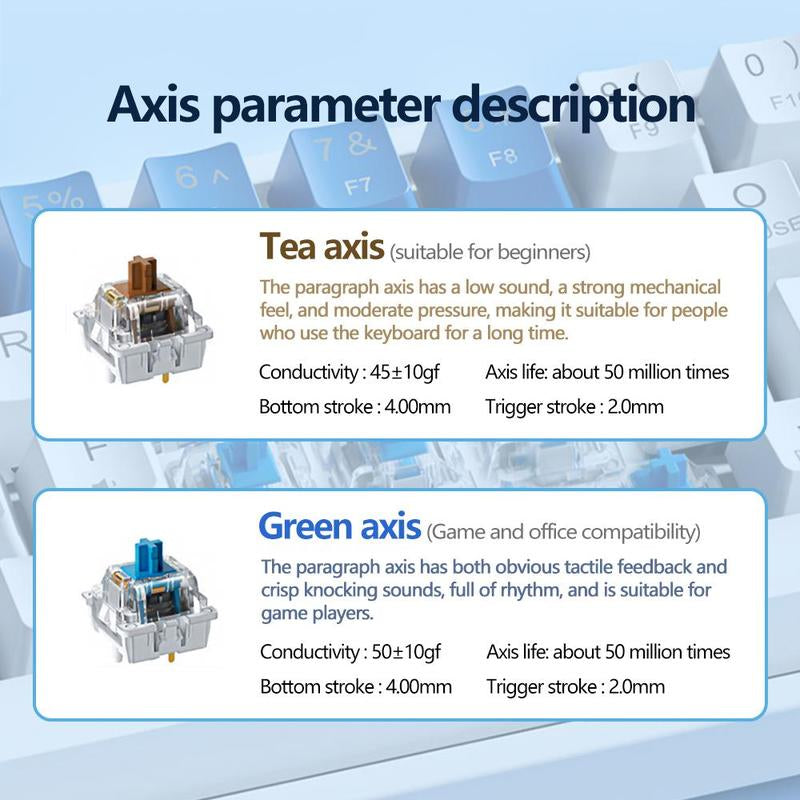 Axis parameter description

Tea axis (suitable for beginners)

The paragraph axis has a low sound, a strong mechanical feel, and moderate pressure, making it suitable for people who use the keyboard for a long time.

Conductivity : 45±10gf
Axis life: about 50 million times
Bottom stroke : 4.00mm
Trigger stroke : 2.0mm

Green axis (Game and office compatibility)

The paragraph axis has both obvious tactile feedback and crisp knocking sounds, full of rhythm, and is suitable for game players.

Conductivity : 50±10gf
Axis life: about 50 million times
Bottom stroke : 4.00mm
Trigger stroke : 2.0mm